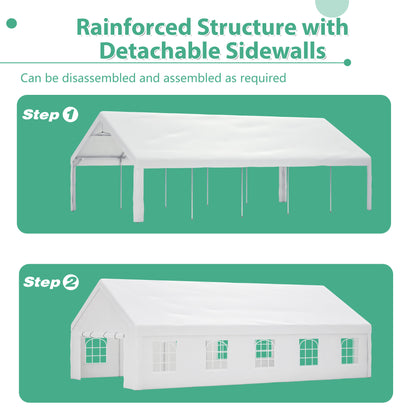 Rainforced Structure with Detachable Sidewalls

Can be disassembled and assembled as required

Step 1

Step 2